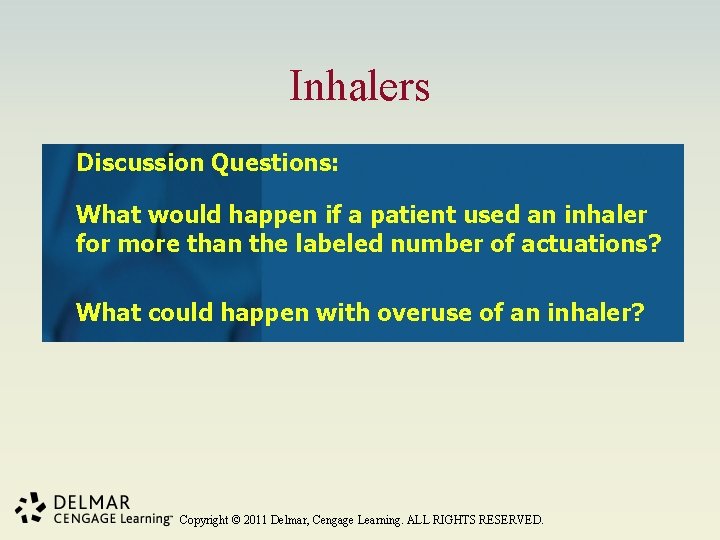 Inhalers

Discussion Questions:

What would happen if a patient used an inhaler for more than the labeled number of actuations?

What could happen with overuse of an inhaler?

DELMAR
CENGAGE Learning™ Copyright © 2011 Delmar, Cengage Learning. ALL RIGHTS RESERVED.